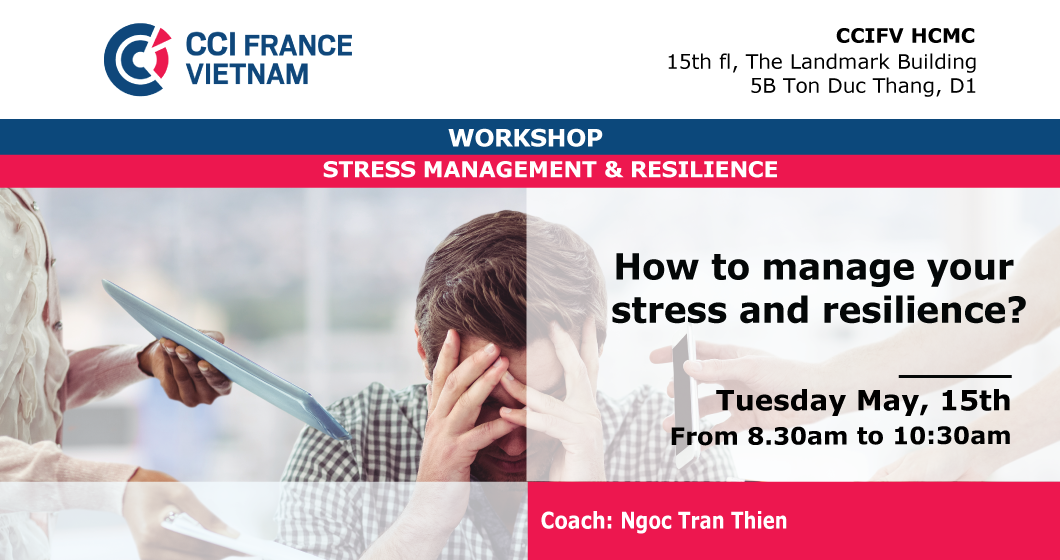 CCI FRANCE VIETNAM

CCIFV HCMC
15th fl, The Landmark Building
5B Ton Duc Thang, D1

WORKSHOP
STRESS MANAGEMENT & RESILIENCE

How to manage your stress and resilience?

Tuesday May, 15th
From 8.30am to 10:30am

Coach: Ngoc Tran Thien